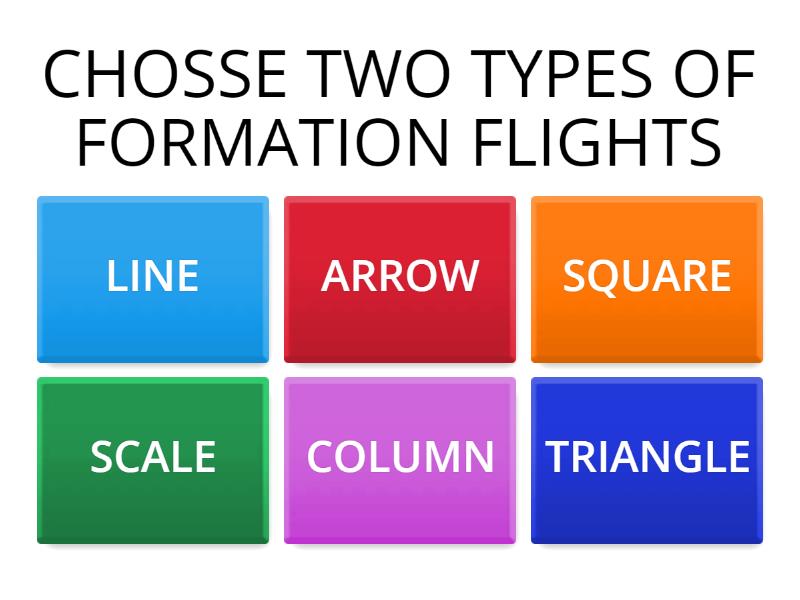 CHOSSE TWO TYPES OF FORMATION FLIGHTS

LINE

ARROW

SQUARE

SCALE

COLUMN

TRIANGLE